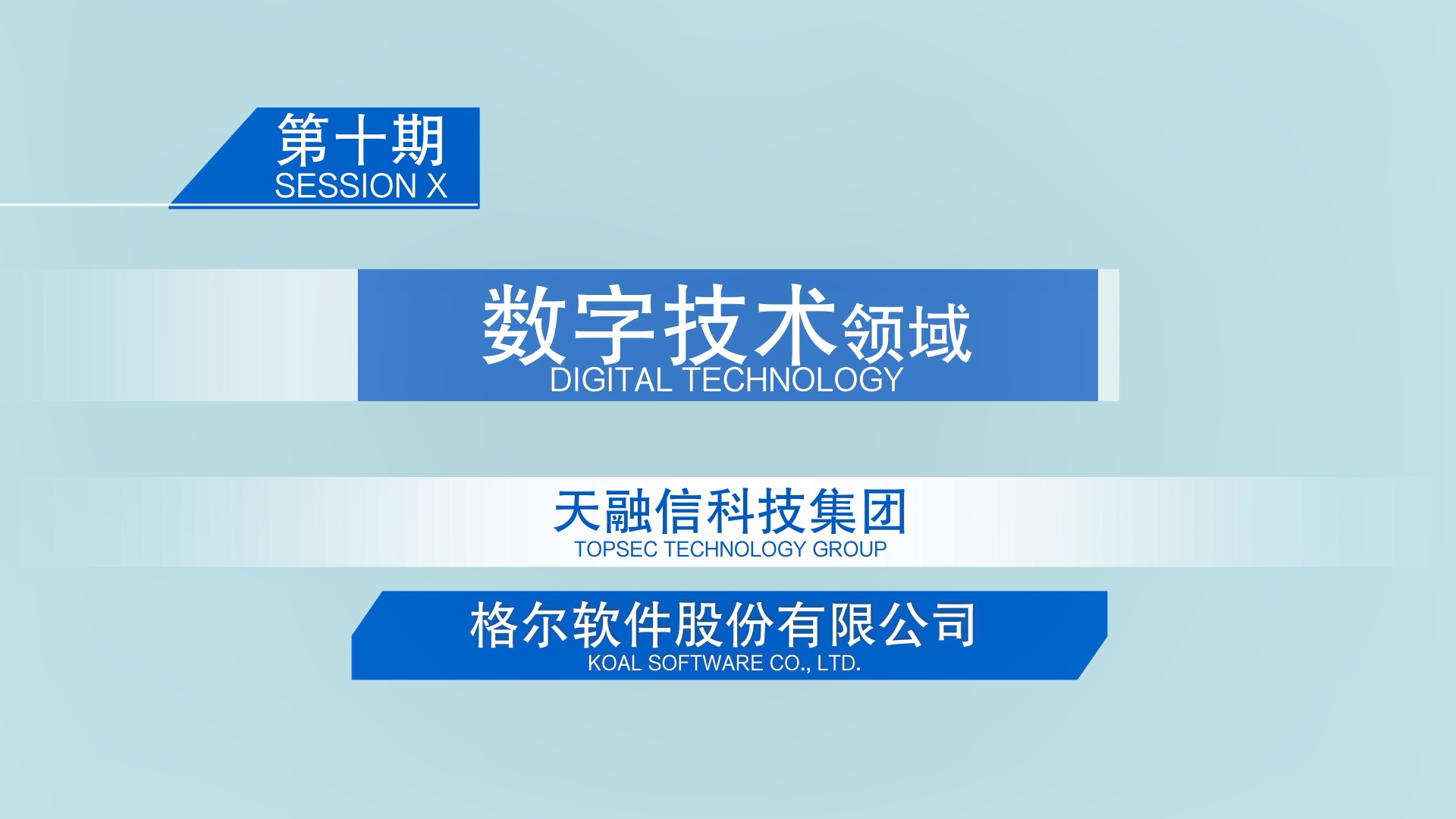 第十期
SESSION X

数字技术领域
DIGITAL TECHNOLOGY

天融信科技集团
TOPSEC TECHNOLOGY GROUP

格尔软件股份有限公司
KOAL SOFTWARE CO., LTD.